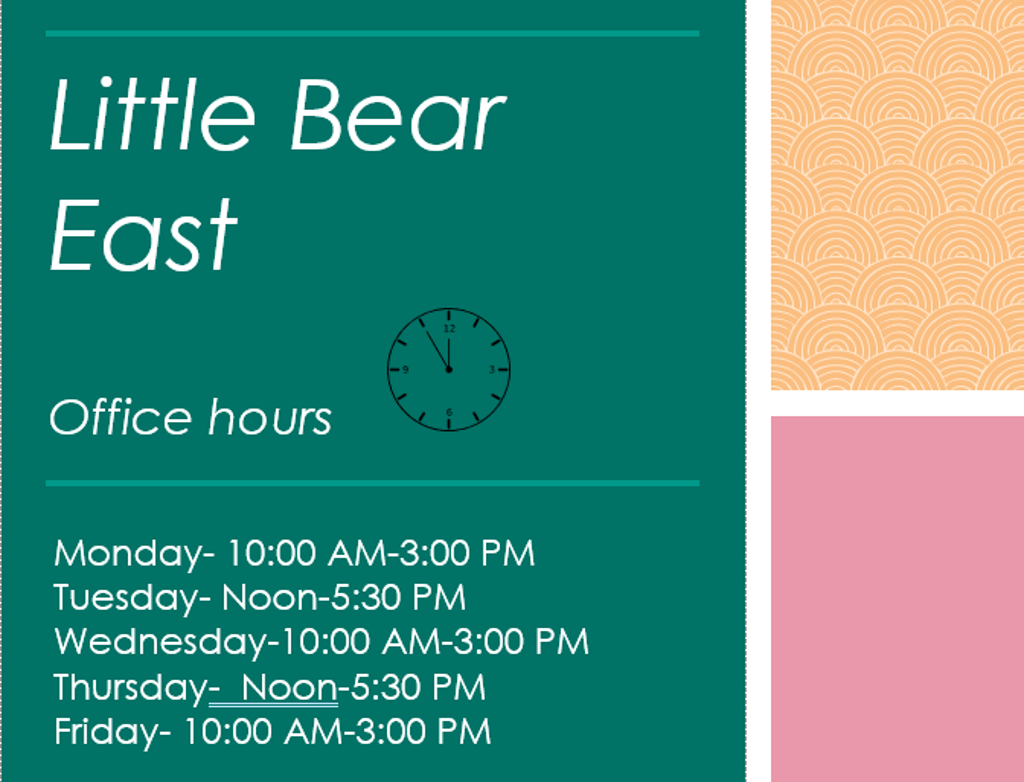 Little Bear East

12
3
6
9

Office hours

Monday- 10:00 AM-3:00 PM
Tuesday- Noon-5:30 PM
Wednesday-10:00 AM-3:00 PM
Thursday-  Noon-5:30 PM
Friday- 10:00 AM-3:00 PM